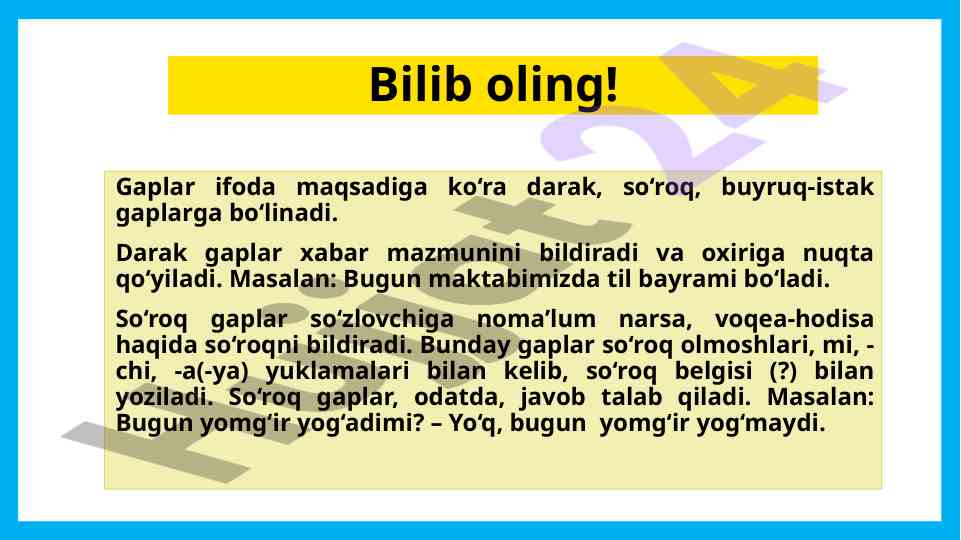 Bilib oling!

Gaplar ifoda maqsadiga ko‘ra darak, so‘roq, buyruq-istak gaplarga bo‘linadi.

Darak gaplar xabar mazmunini bildiradi va oxiriga nuqta qo‘yiladi. Masalan: Bugun maktabimizda til bayrami bo‘ladi.

So‘roq gaplar so‘zlovchiga noma’lum narsa, voqea-hodisa haqida so‘roqni bildiradi. Bunday gaplar so‘roq olmoshlari, mi, -chi, -a(-ya) yuklamalari bilan kelib, so‘roq belgisi (?) bilan yoziladi. So‘roq gaplar, odatda, javob talab qiladi. Masalan: Bugun yomg‘ir yog‘adimi? – Yo‘q, bugun yomg‘ir yog‘maydi.

Hujjat24